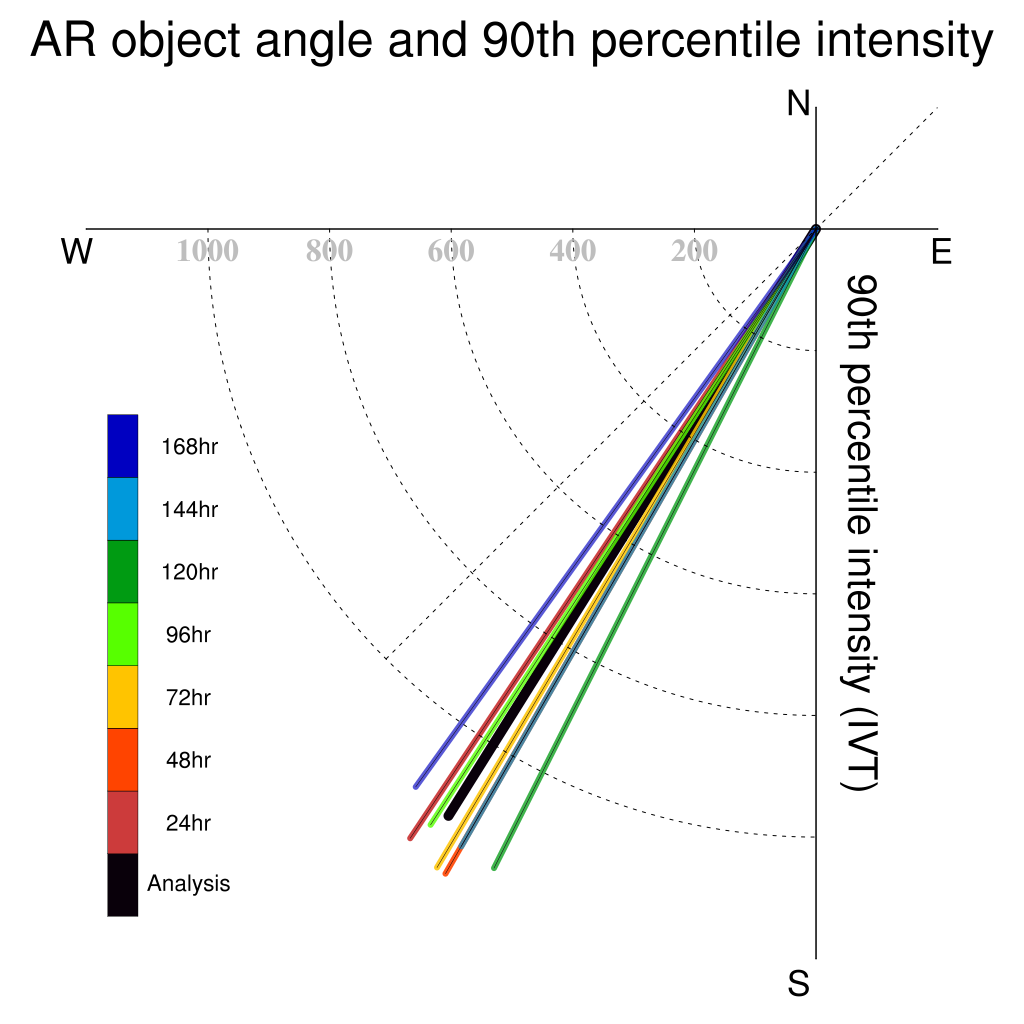 AR object angle and 90th percentile intensity

N

W

E

S

1000 800 600 400 200

90th percentile intensity (IVT)

168hr

144hr

120hr

96hr

72hr

48hr

24hr

Analysis